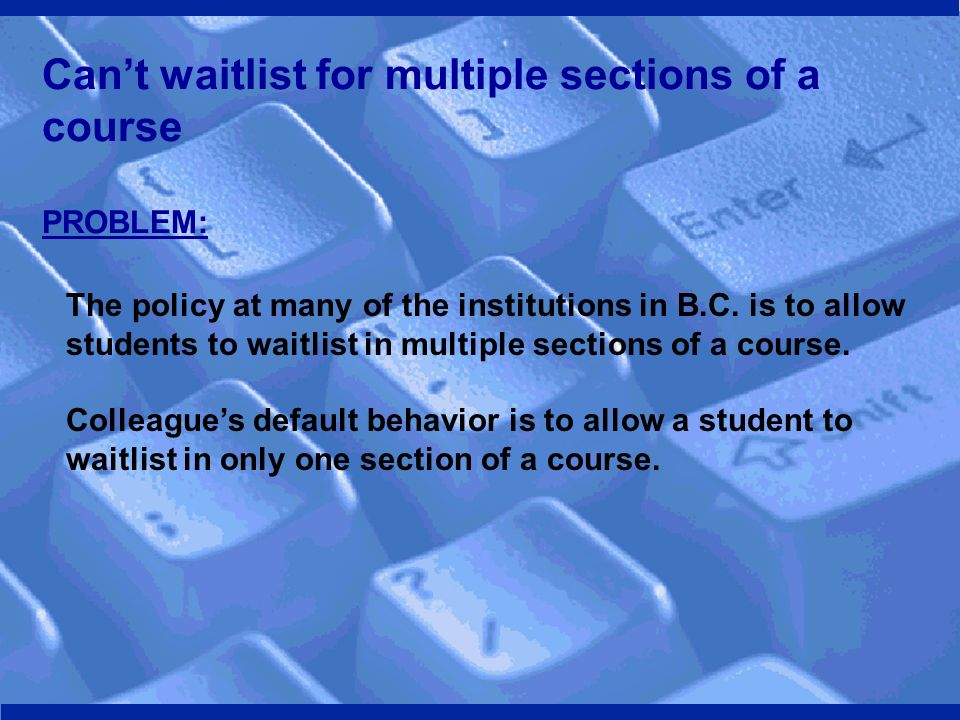 Can't waitlist for multiple sections of a course

PROBLEM:

The policy at many of the institutions in B.C. is to allow students to waitlist in multiple sections of a course.

Colleague's default behavior is to allow a student to waitlist in only one section of a course.